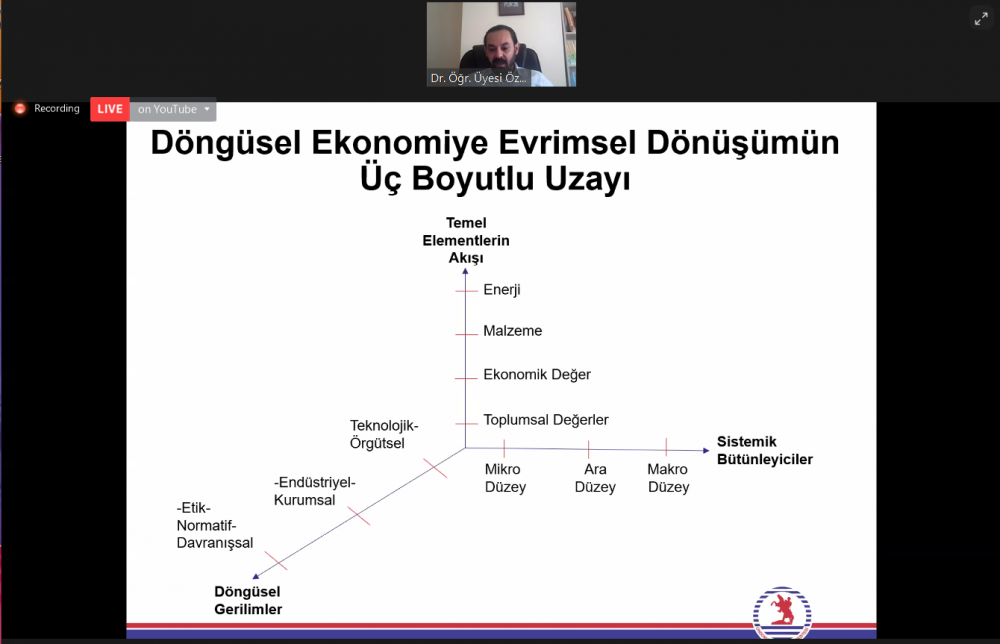 Dr. Öğr. Üyesi Öz...

Recording

LIVE on YouTube

Döngüsel Ekonomiye Evrimsel Dönüşümün Üç Boyutlu Uzayı

Temel Elementlerin Akışı

Enerji

Malzeme

Ekonomik Değer

Toplumsal Değerler

Sistemik Bütünleyiciler

Mikro Düzey

Ara Düzey

Makro Düzey

Teknolojik-Örgütsel

-Endüstriyel-Kurumsal

-Etik-Normatif-Davranışsal

Döngüsel Gerilimler